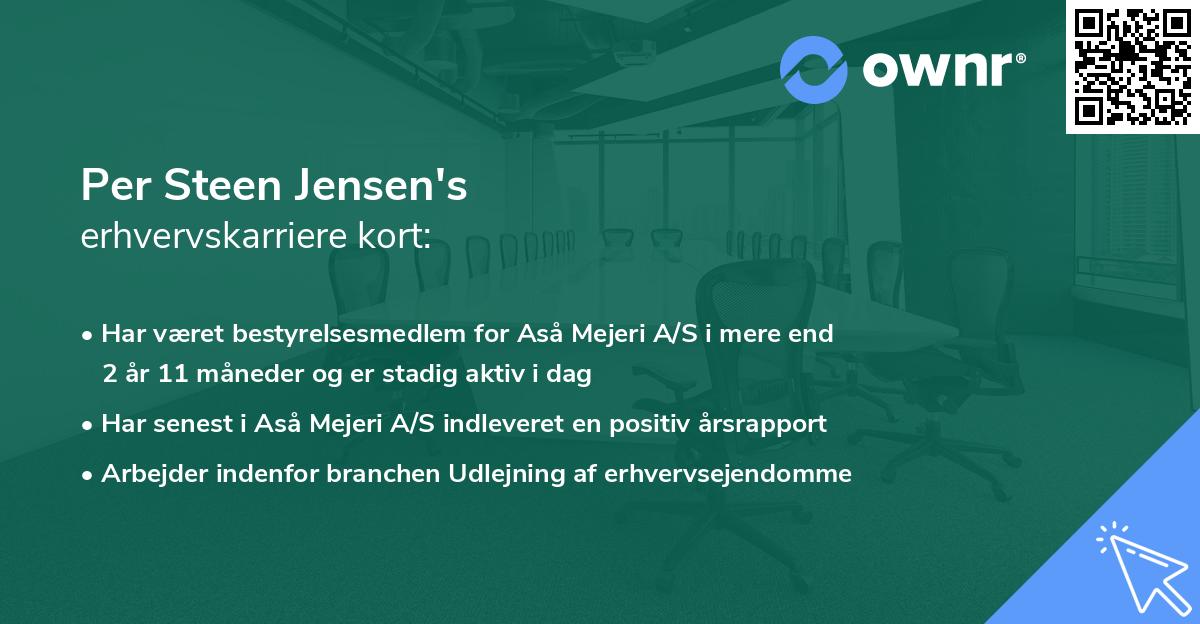 ownr®

Per Steen Jensen's
erhvervskarriere kort:

• Har været bestyrelsesmedlem for Aså Mejeri A/S i mere end 2 år 11 måneder og er stadig aktiv i dag
• Har senest i Aså Mejeri A/S indleveret en positiv årsrapport
• Arbejder indenfor branchen Udlejning af erhvervsejendomme